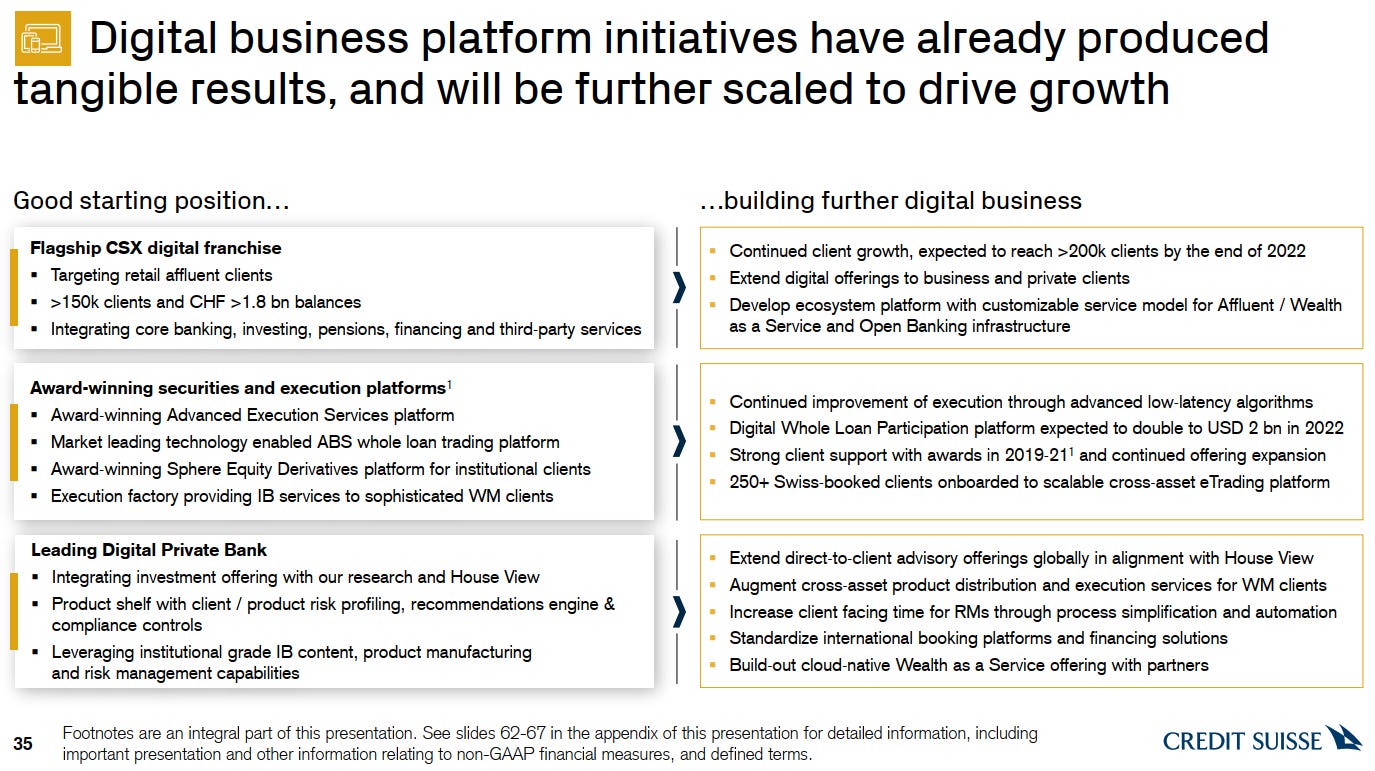 Digital business platform initiatives have already produced tangible results, and will be further scaled to drive growth

Good starting position…

Flagship CSX digital franchise
▪ Targeting retail affluent clients
▪ >150k clients and CHF >1.8 bn balances
▪ Integrating core banking, investing, pensions, financing and third-party services

Award-winning securities and execution platforms$^1$
▪ Award-winning Advanced Execution Services platform
▪ Market leading technology enabled ABS whole loan trading platform
▪ Award-winning Sphere Equity Derivatives platform for institutional clients
▪ Execution factory providing IB services to sophisticated WM clients

Leading Digital Private Bank
▪ Integrating investment offering with our research and House View
▪ Product shelf with client / product risk profiling, recommendations engine & compliance controls
▪ Leveraging institutional grade IB content, product manufacturing and risk management capabilities

…building further digital business

▪ Continued client growth, expected to reach >200k clients by the end of 2022
▪ Extend digital offerings to business and private clients
▪ Develop ecosystem platform with customizable service model for Affluent / Wealth as a Service and Open Banking infrastructure

▪ Continued improvement of execution through advanced low-latency algorithms
▪ Digital Whole Loan Participation platform expected to double to USD 2 bn in 2022
▪ Strong client support with awards in 2019-21$^1$ and continued offering expansion
▪ 250+ Swiss-booked clients onboarded to scalable cross-asset eTrading platform

▪ Extend direct-to-client advisory offerings globally in alignment with House View
▪ Augment cross-asset product distribution and execution services for WM clients
▪ Increase client facing time for RMs through process simplification and automation
▪ Standardize international booking platforms and financing solutions
▪ Build-out cloud-native Wealth as a Service offering with partners

35 Footnotes are an integral part of this presentation. See slides 62-67 in the appendix of this presentation for detailed information, including important presentation and other information relating to non-GAAP financial measures, and defined terms.

CREDIT SUISSE